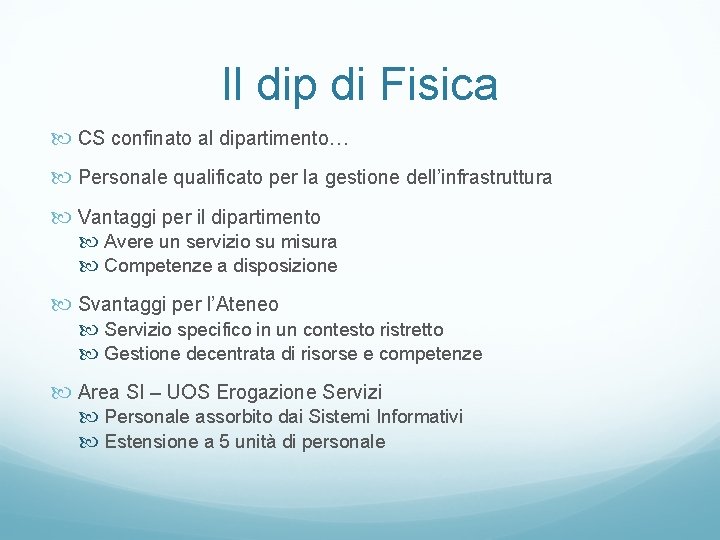 Il dip di Fisica

CS confinato al dipartimento…

Personale qualificato per la gestione dell’infrastruttura

Vantaggi per il dipartimento
Avere un servizio su misura
Competenze a disposizione

Svantaggi per l’Ateneo
Servizio specifico in un contesto ristretto
Gestione decentrata di risorse e competenze

Area SI – UOS Erogazione Servizi
Personale assorbito dai Sistemi Informativi
Estensione a 5 unità di personale